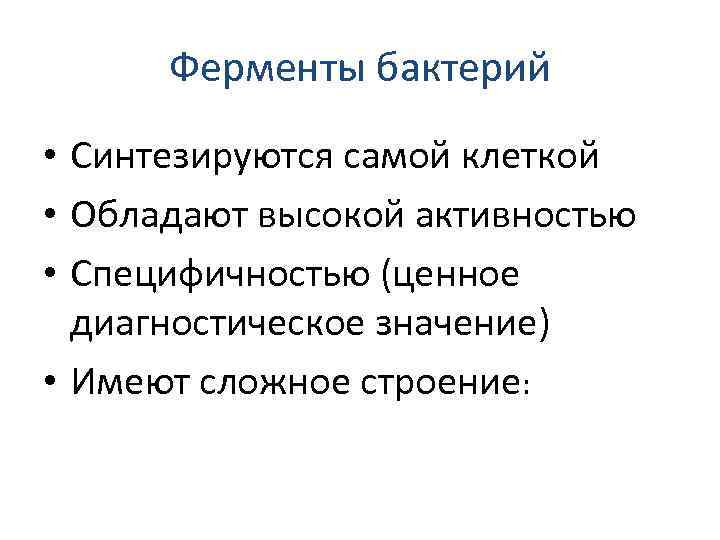 Ферменты бактерий

• Синтезируются самой клеткой
• Обладают высокой активностью
• Специфичностью (ценное диагностическое значение)
• Имеют сложное строение: